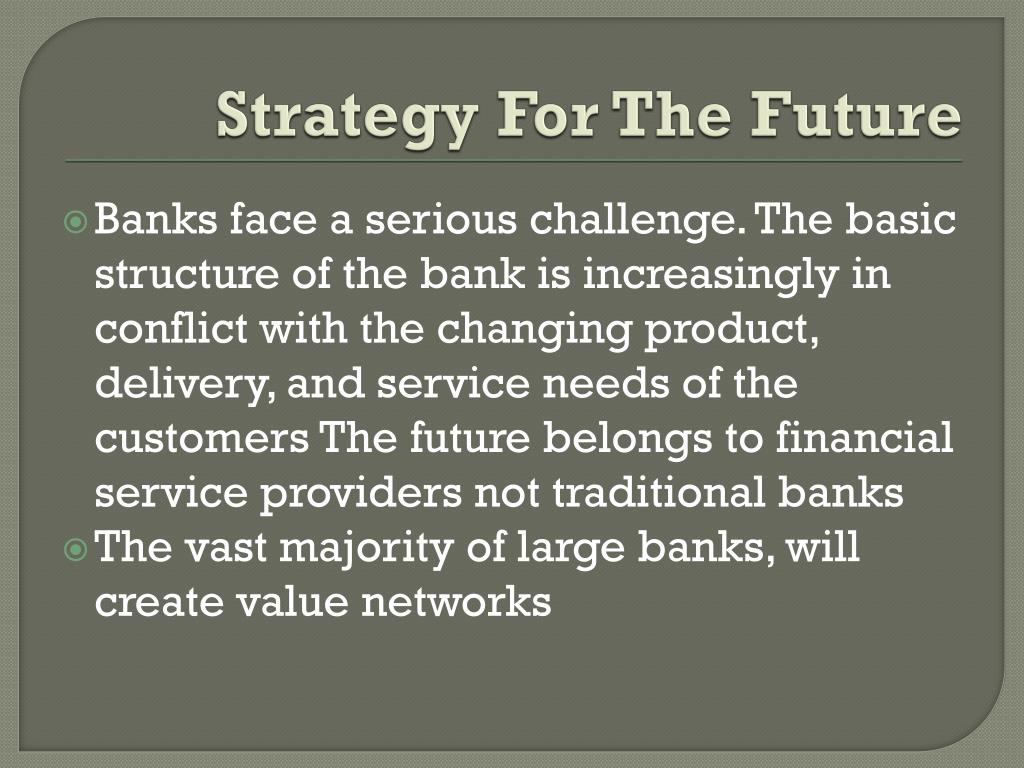 Strategy For The Future

Banks face a serious challenge. The basic structure of the bank is increasingly in conflict with the changing product, delivery, and service needs of the customers The future belongs to financial service providers not traditional banks

The vast majority of large banks, will create value networks